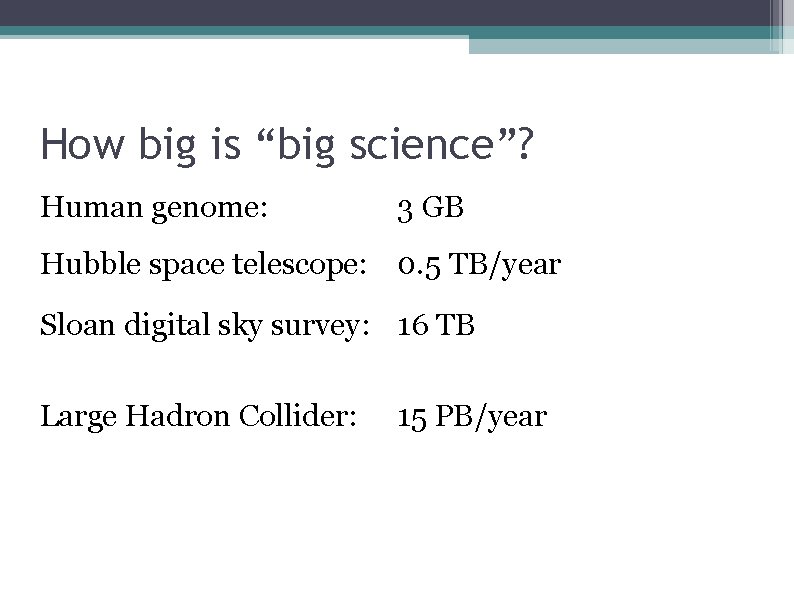 How big is “big science”?

Human genome: 3 GB

Hubble space telescope: 0.5 TB/year

Sloan digital sky survey: 16 TB

Large Hadron Collider: 15 PB/year